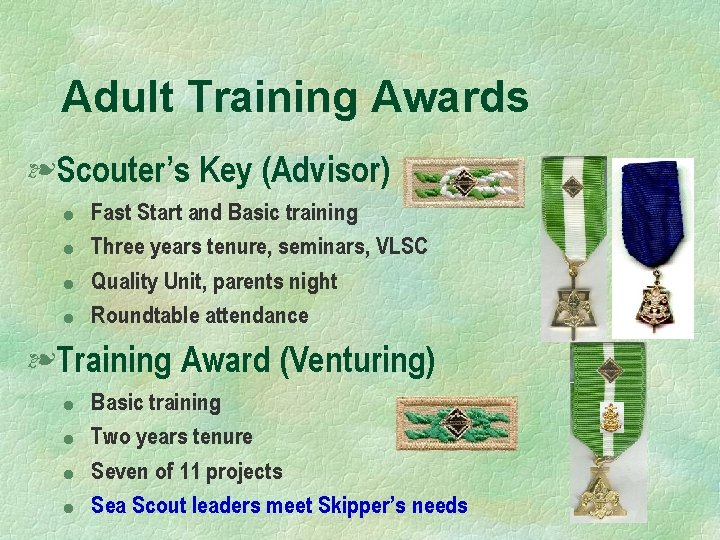 Adult Training Awards

Scouter's Key (Advisor)

- Fast Start and Basic training
- Three years tenure, seminars, VLSC
- Quality Unit, parents night
- Roundtable attendance

Training Award (Venturing)

- Basic training
- Two years tenure
- Seven of 11 projects
- Sea Scout leaders meet Skipper's needs